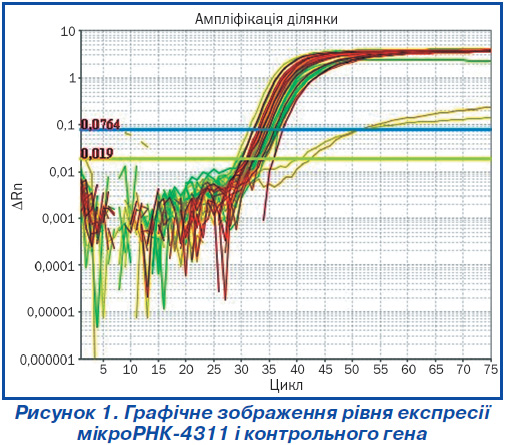 Ампліфікація ділянки

10
1
0,1
0,01
0,001
0,0001
0,00001
0,000001

ΔRn

0,0764
0,019

5 10 15 20 25 30 35 40 45 50 55 60 65 70 75

Цикл

Рисунок 1. Графічне зображення рівня експресії мікроРНК-4311 і контрольного гена